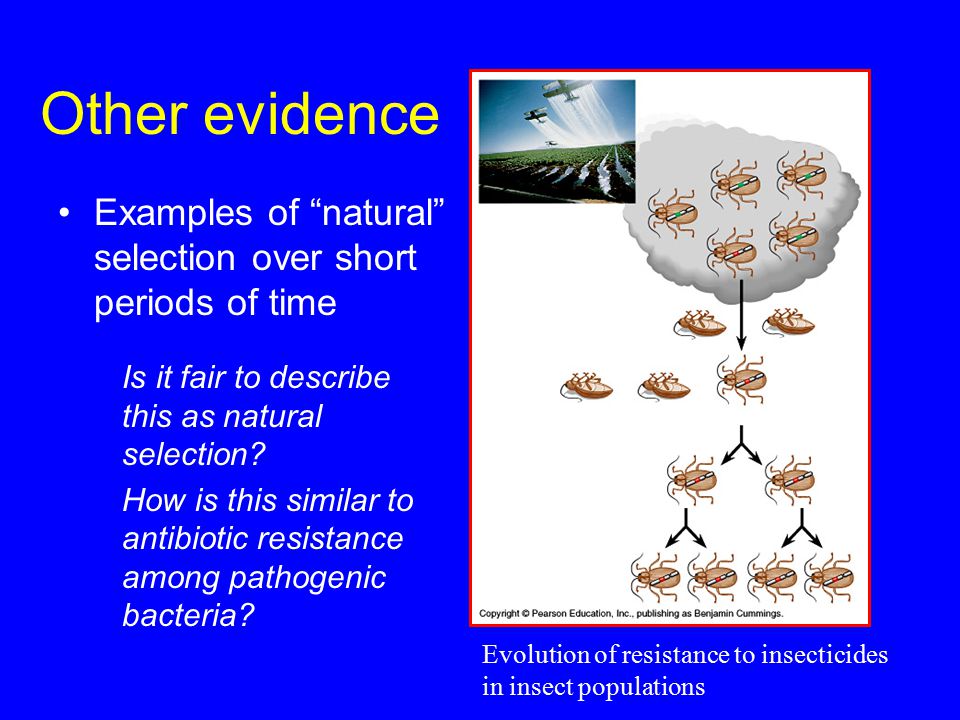 Other evidence

• Examples of “natural” selection over short periods of time

Is it fair to describe this as natural selection?

How is this similar to antibiotic resistance among pathogenic bacteria?

Copyright © Pearson Education, Inc., publishing as Benjamin Cummings.

Evolution of resistance to insecticides in insect populations